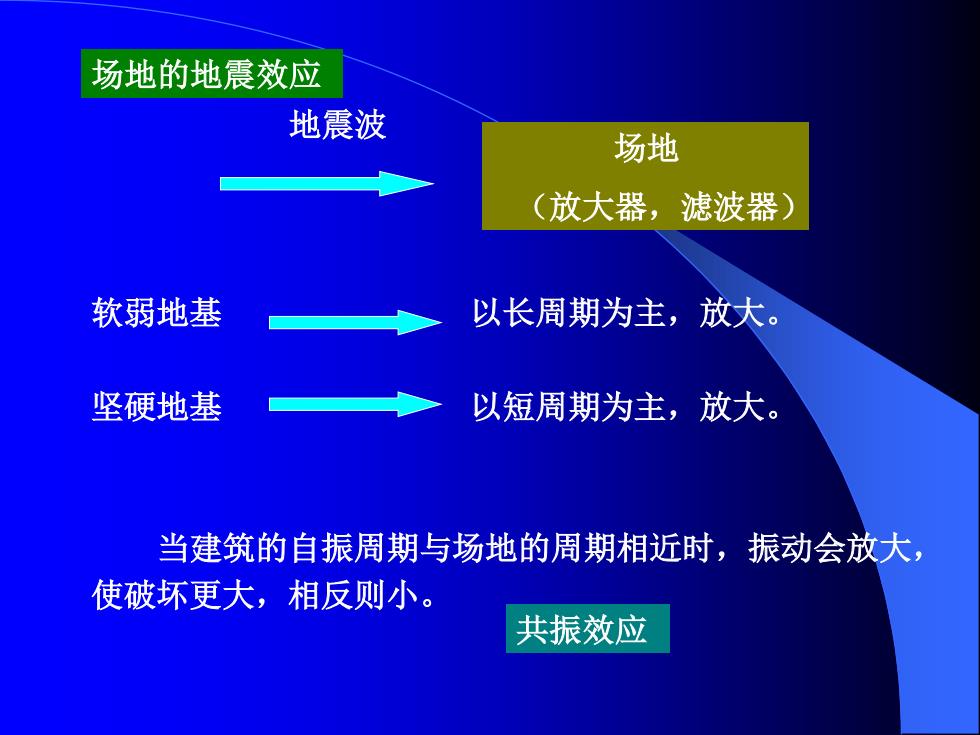 场地的地震效应

地震波

场地
（放大器，滤波器）

软弱地基 以长周期为主，放大。

坚硬地基 以短周期为主，放大。

当建筑的自振周期与场地的周期相近时，振动会放大，使破坏更大，相反则小。

共振效应